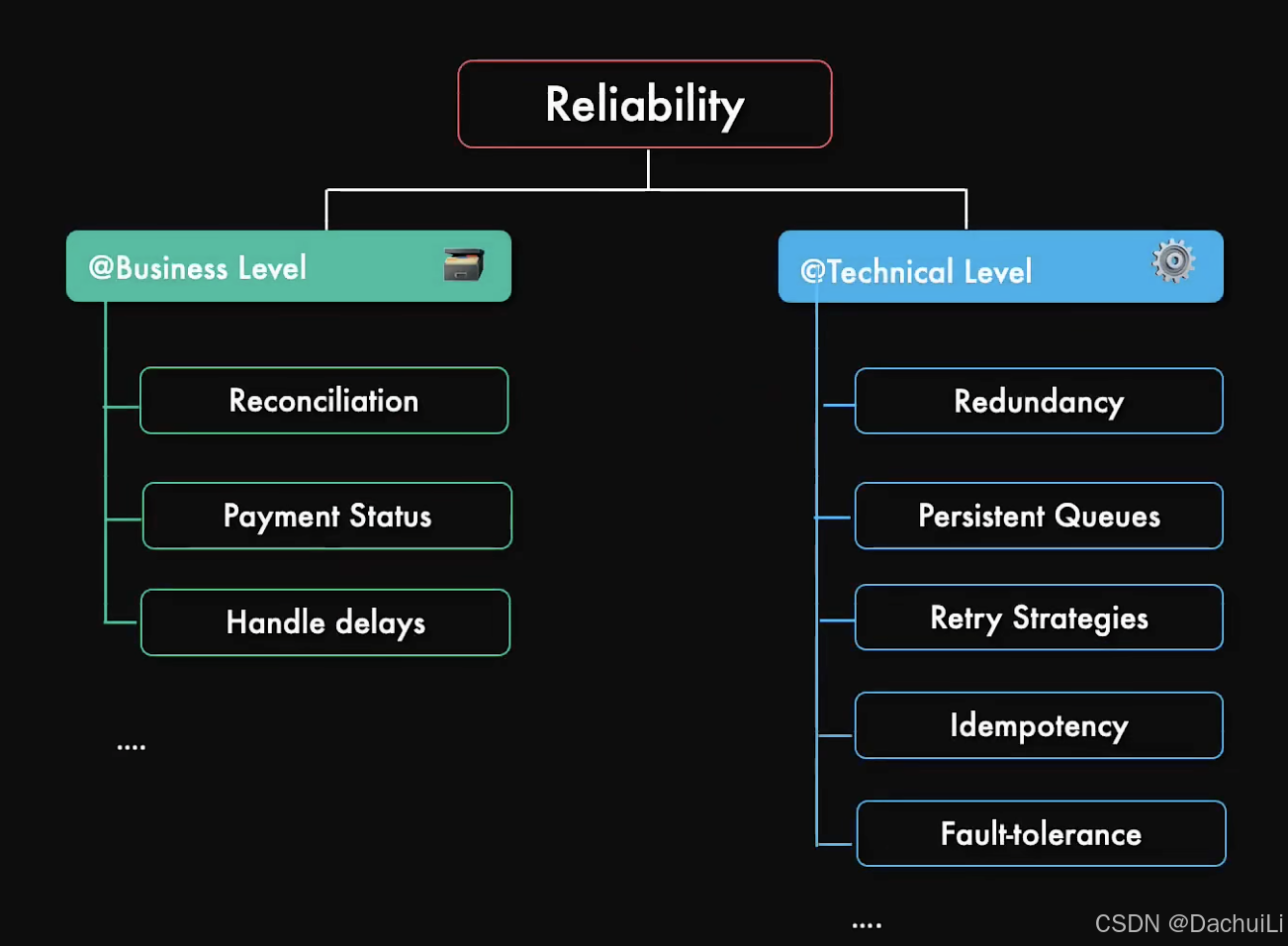 Reliability

@Business Level

Reconciliation

Payment Status

Handle delays

....

@Technical Level

Redundancy

Persistent Queues

Retry Strategies

Idempotency

Fault-tolerance

....

CSDN @DachuiLi